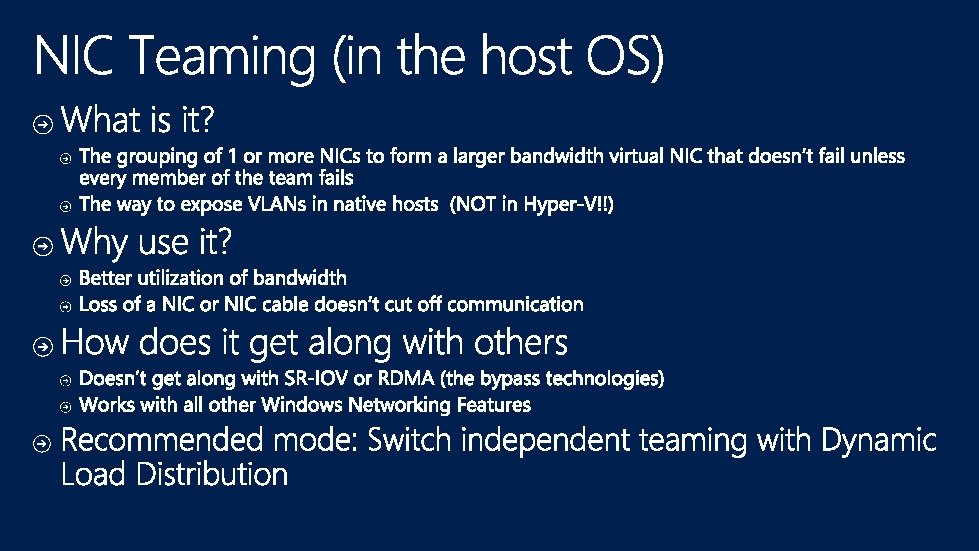 NIC Teaming (in the host OS)

What is it?

The grouping of 1 or more NICs to form a larger bandwidth virtual NIC that doesn't fail unless every member of the team fails

The way to expose VLANs in native hosts (NOT in Hyper-V!!)

Why use it?

Better utilization of bandwidth

Loss of a NIC or NIC cable doesn't cut off communication

How does it get along with others

Doesn't get along with SR-IOV or RDMA (the bypass technologies)

Works with all other Windows Networking Features

Recommended mode: Switch independent teaming with Dynamic Load Distribution